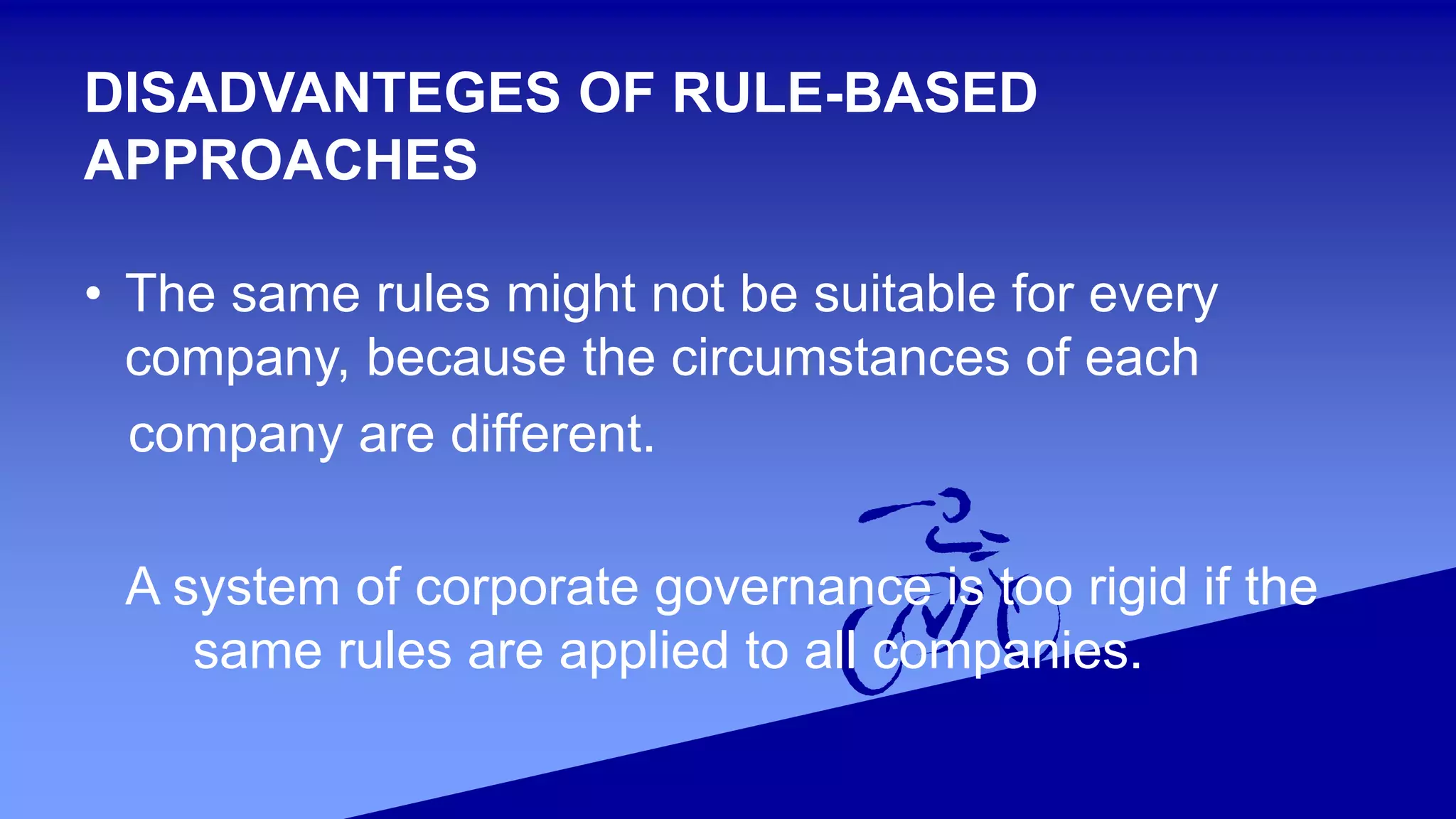 DISADVANTEGES OF RULE-BASED APPROACHES

• The same rules might not be suitable for every company, because the circumstances of each company are different.

A system of corporate governance is too rigid if the same rules are applied to all companies.